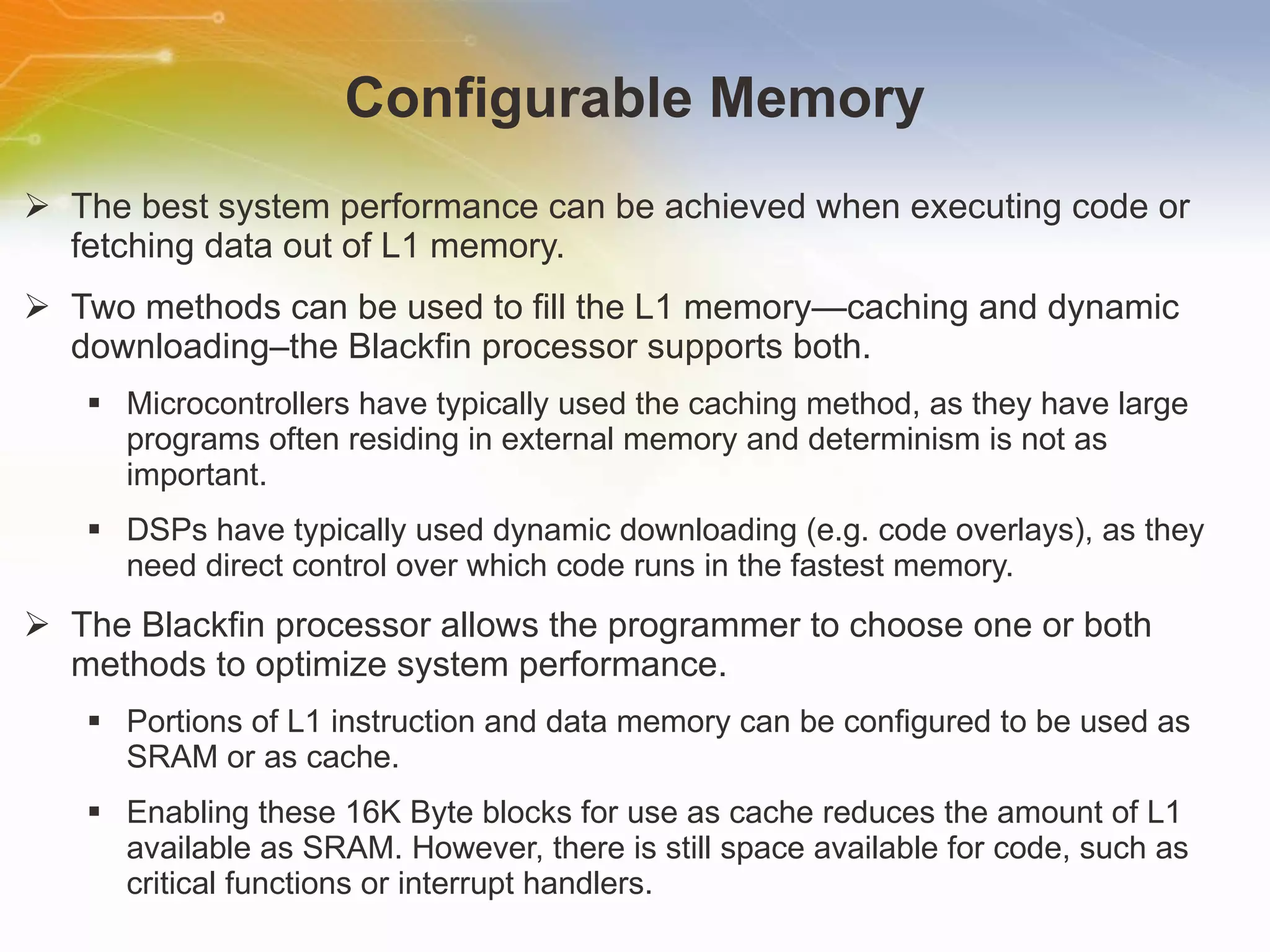 Configurable Memory

➢ The best system performance can be achieved when executing code or fetching data out of L1 memory.

➢ Two methods can be used to fill the L1 memory—caching and dynamic downloading–the Blackfin processor supports both.

▪ Microcontrollers have typically used the caching method, as they have large programs often residing in external memory and determinism is not as important.

▪ DSPs have typically used dynamic downloading (e.g. code overlays), as they need direct control over which code runs in the fastest memory.

➢ The Blackfin processor allows the programmer to choose one or both methods to optimize system performance.

▪ Portions of L1 instruction and data memory can be configured to be used as SRAM or as cache.

▪ Enabling these 16K Byte blocks for use as cache reduces the amount of L1 available as SRAM. However, there is still space available for code, such as critical functions or interrupt handlers.